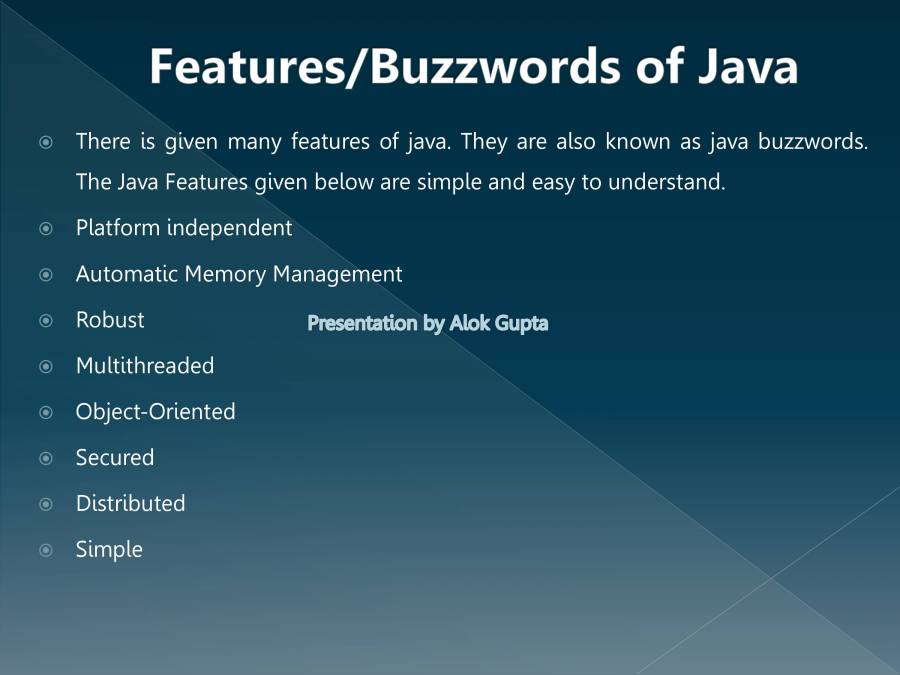 Features/Buzzwords of Java

There is given many features of java. They are also known as java buzzwords. The Java Features given below are simple and easy to understand.

Platform independent

Automatic Memory Management

Robust

Presentation by Alok Gupta

Multithreaded

Object-Oriented

Secured

Distributed

Simple